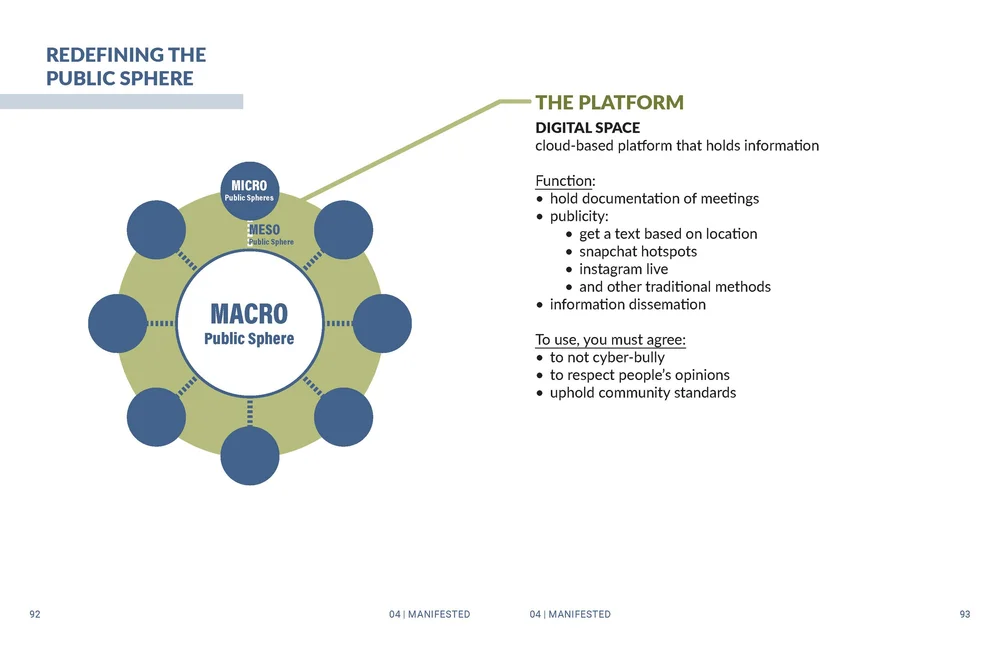 REDEFINING THE PUBLIC SPHERE

MICRO
Public Spheres

MESO
Public Sphere

MACRO
Public Sphere

THE PLATFORM
DIGITAL SPACE
cloud-based platform that holds information

Function:
• hold documentation of meetings
• publicity:
• get a text based on location
• snapchat hotspots
• instagram live
• and other traditional methods
• information dissemation

To use, you must agree:
• to not cyber-bully
• to respect people's opinions
• uphold community standards

92

04 | MANIFESTED

04 | MANIFESTED

93